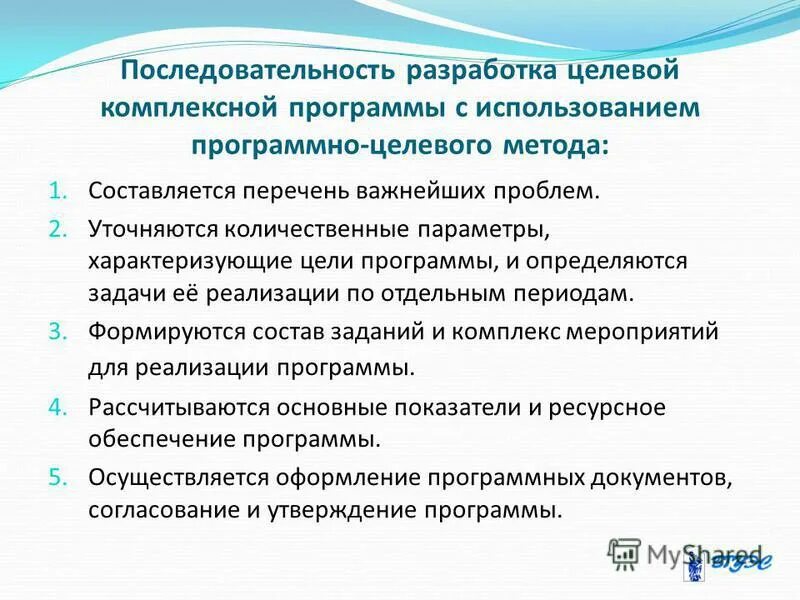 Последовательность разработка целевой комплексной программы с использованием программно-целевого метода:

1. Составляется перечень важнейших проблем.
2. Уточняются количественные параметры, характеризующие цели программы, и определяются задачи её реализации по отдельным периодам.
3. Формируются состав заданий и комплекс мероприятий для реализации программы.
4. Рассчитываются основные показатели и ресурсное обеспечение программы.
5. Осуществляется оформление программных документов, согласование и утверждение программы.

MyShared

вгуэс